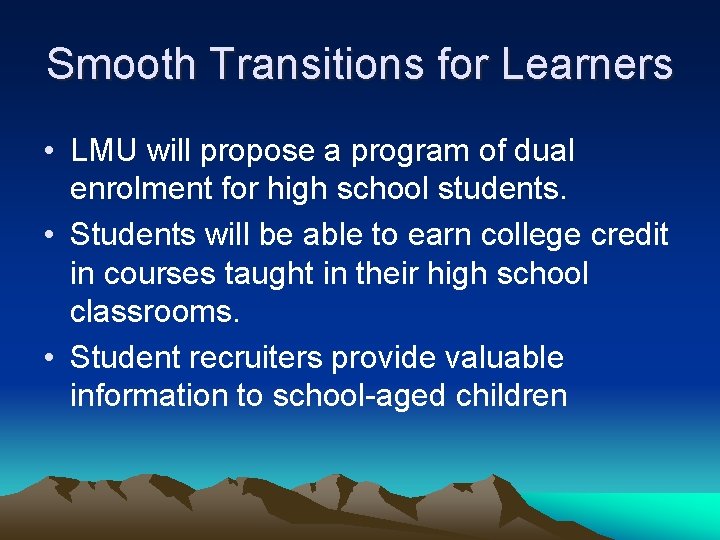 Smooth Transitions for Learners

• LMU will propose a program of dual enrolment for high school students.
• Students will be able to earn college credit in courses taught in their high school classrooms.
• Student recruiters provide valuable information to school-aged children